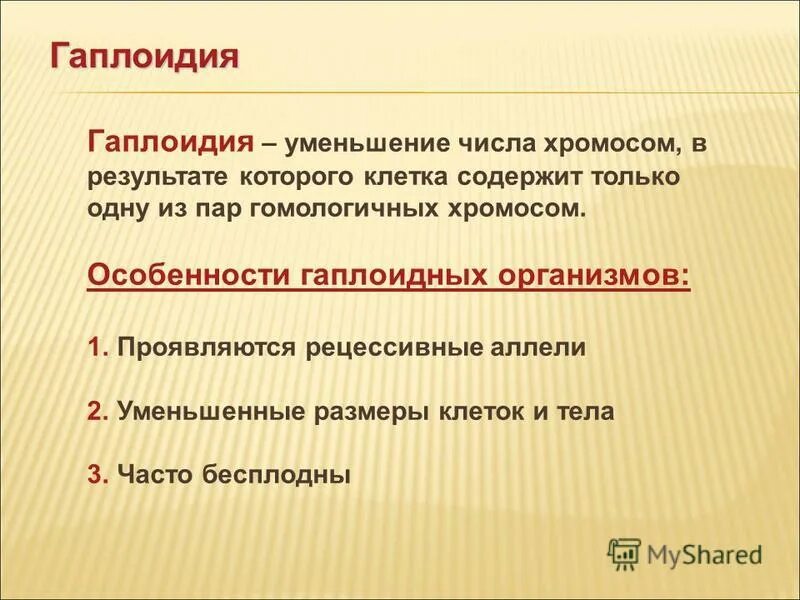 Гаплоидия

Гаплоидия – уменьшение числа хромосом, в результате которого клетка содержит только одну из пар гомологичных хромосом.

Особенности гаплоидных организмов:

1. Проявляются рецессивные аллели

2. Уменьшенные размеры клеток и тела

3. Часто бесплодны

MyShared